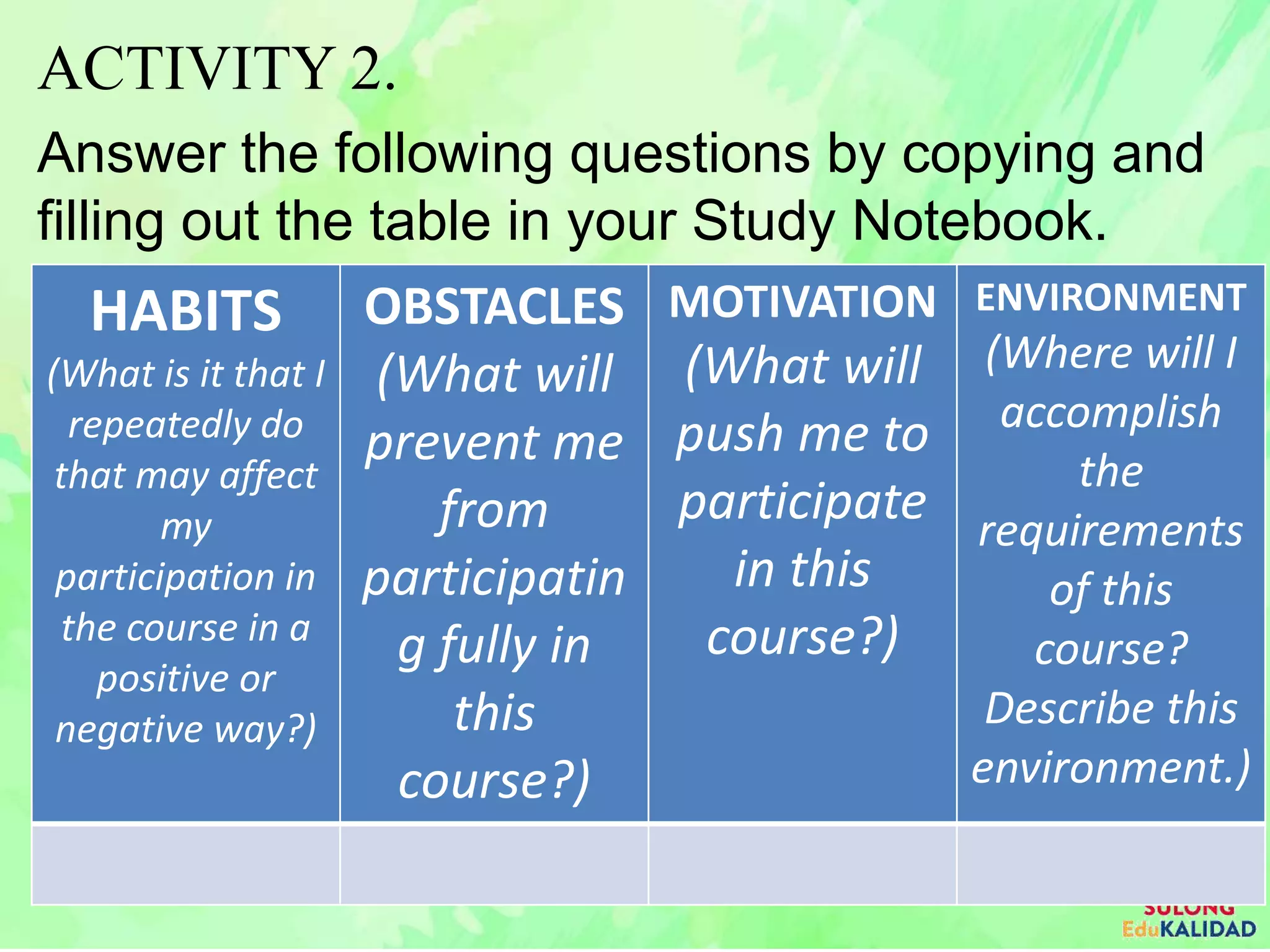 ACTIVITY 2.

Answer the following questions by copying and filling out the table in your Study Notebook.

| HABITS (What is it that I repeatedly do that may affect my participation in the course in a positive or negative way?) | OBSTACLES (What will prevent me from participating fully in this course?) | MOTIVATION (What will push me to participate in this course?) | ENVIRONMENT (Where will I accomplish the requirements of this course? Describe this environment.) |
|---|---|---|---|
| | | | |

SULONG EduKALIDAD